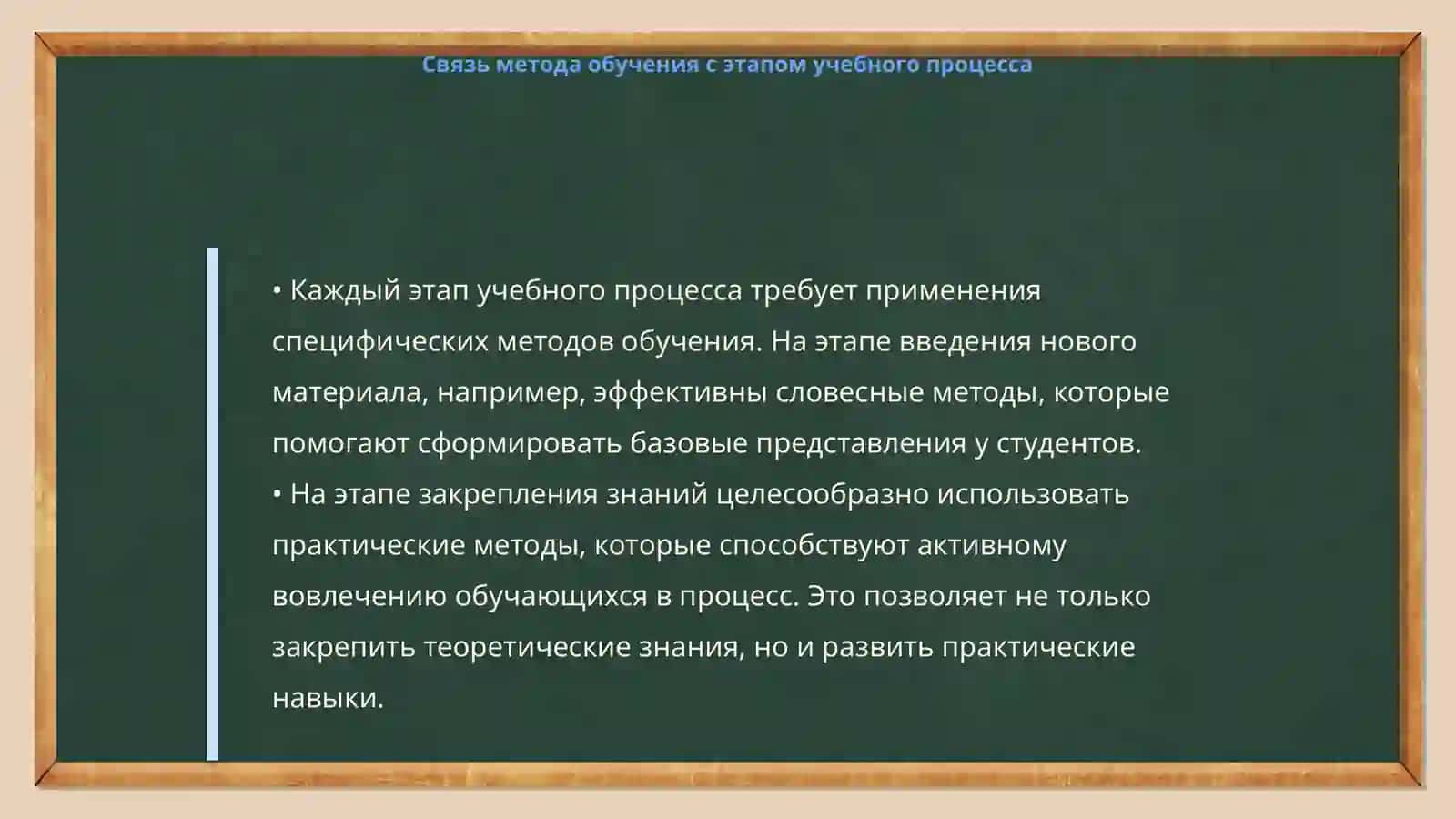 Связь метода обучения с этапом учебного процесса

• Каждый этап учебного процесса требует применения специфических методов обучения. На этапе введения нового материала, например, эффективны словесные методы, которые помогают сформировать базовые представления у студентов.
• На этапе закрепления знаний целесообразно использовать практические методы, которые способствуют активному вовлечению обучающихся в процесс. Это позволяет не только закрепить теоретические знания, но и развить практические навыки.